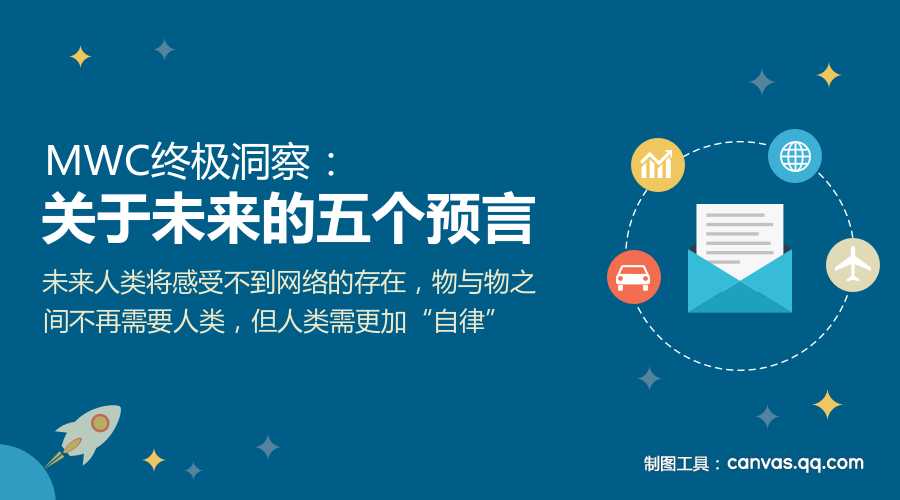 MWC终极洞察：
关于未来的五个预言

未来人类将感受不到网络的存在，物与物之间不再需要人类，但人类需更加“自律”

制图工具：canvas.qq.com